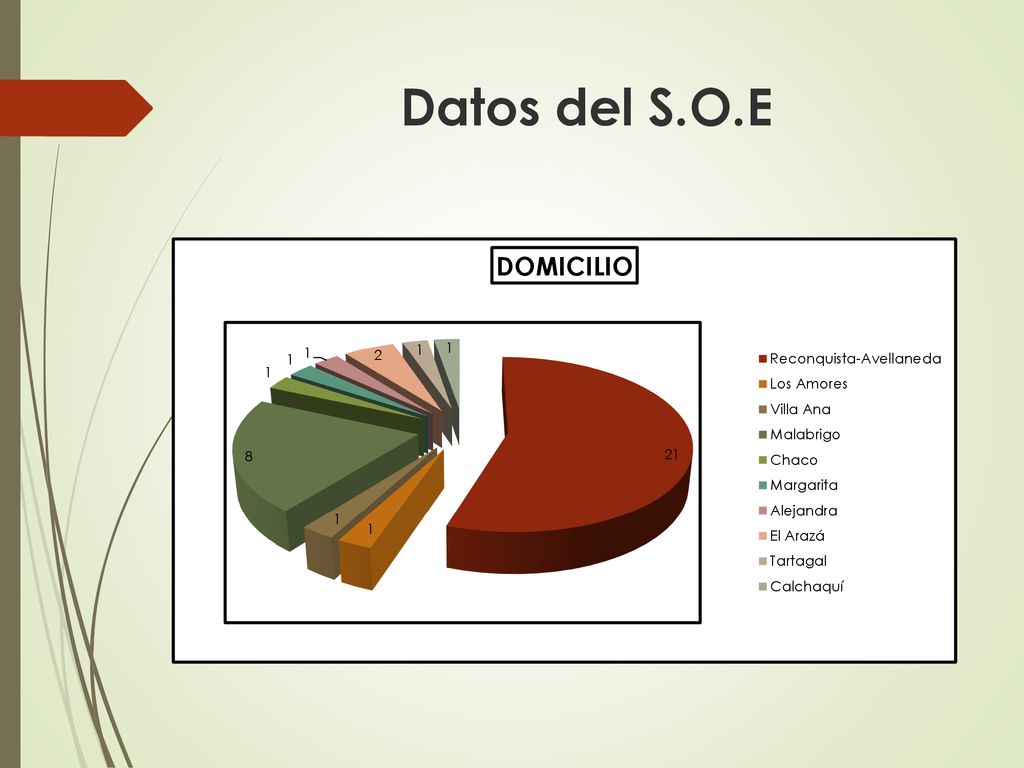 Datos del S.O.E

DOMICILIO

1
1
1
2
1
1
8
21
1
1

Reconquista-Avellaneda
Los Amores
Villa Ana
Malabrigo
Chaco
Margarita
Alejandra
El Arazá
Tartagal
Calchaquí